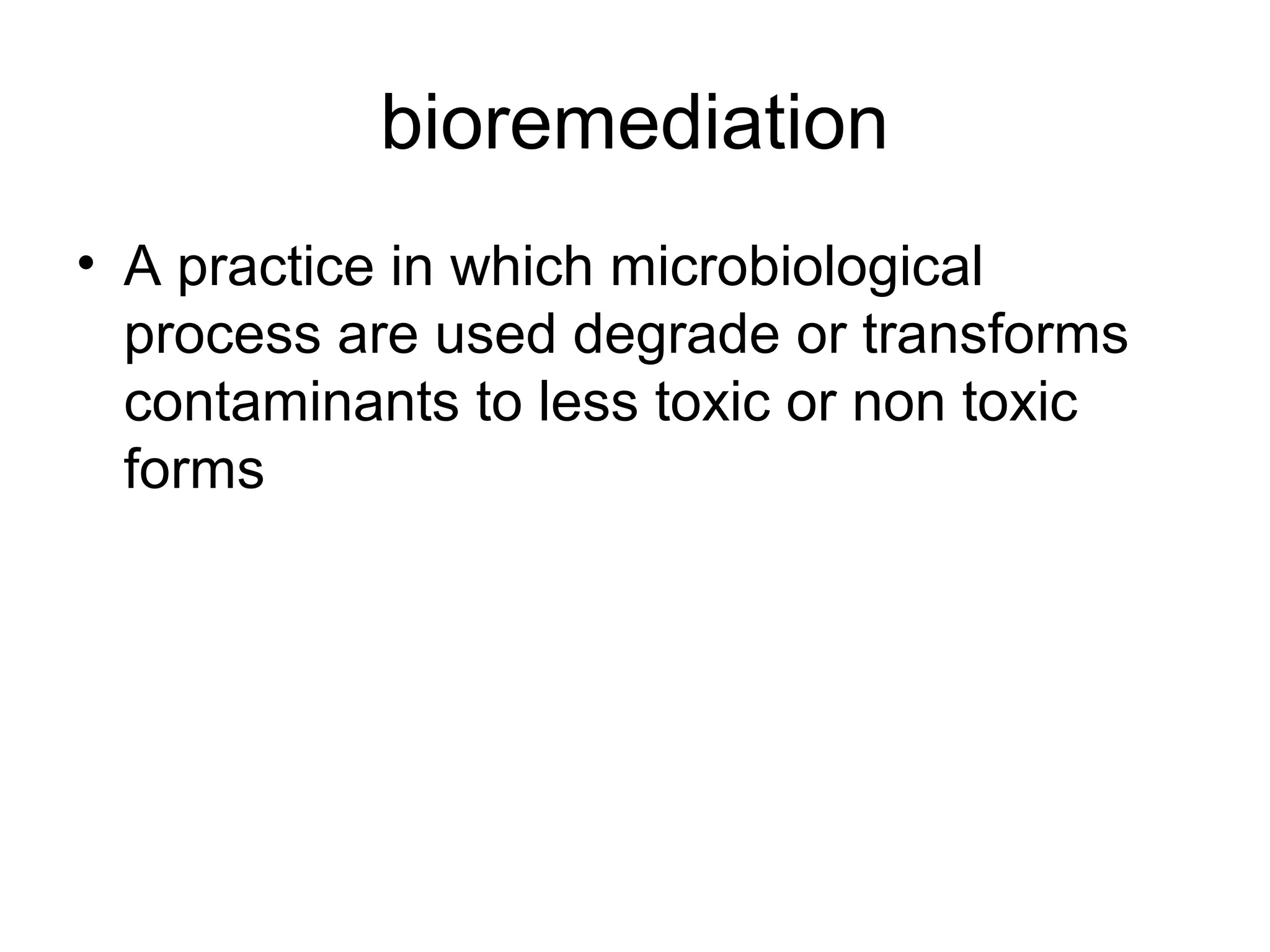 bioremediation

• A practice in which microbiological process are used degrade or transforms contaminants to less toxic or non toxic forms